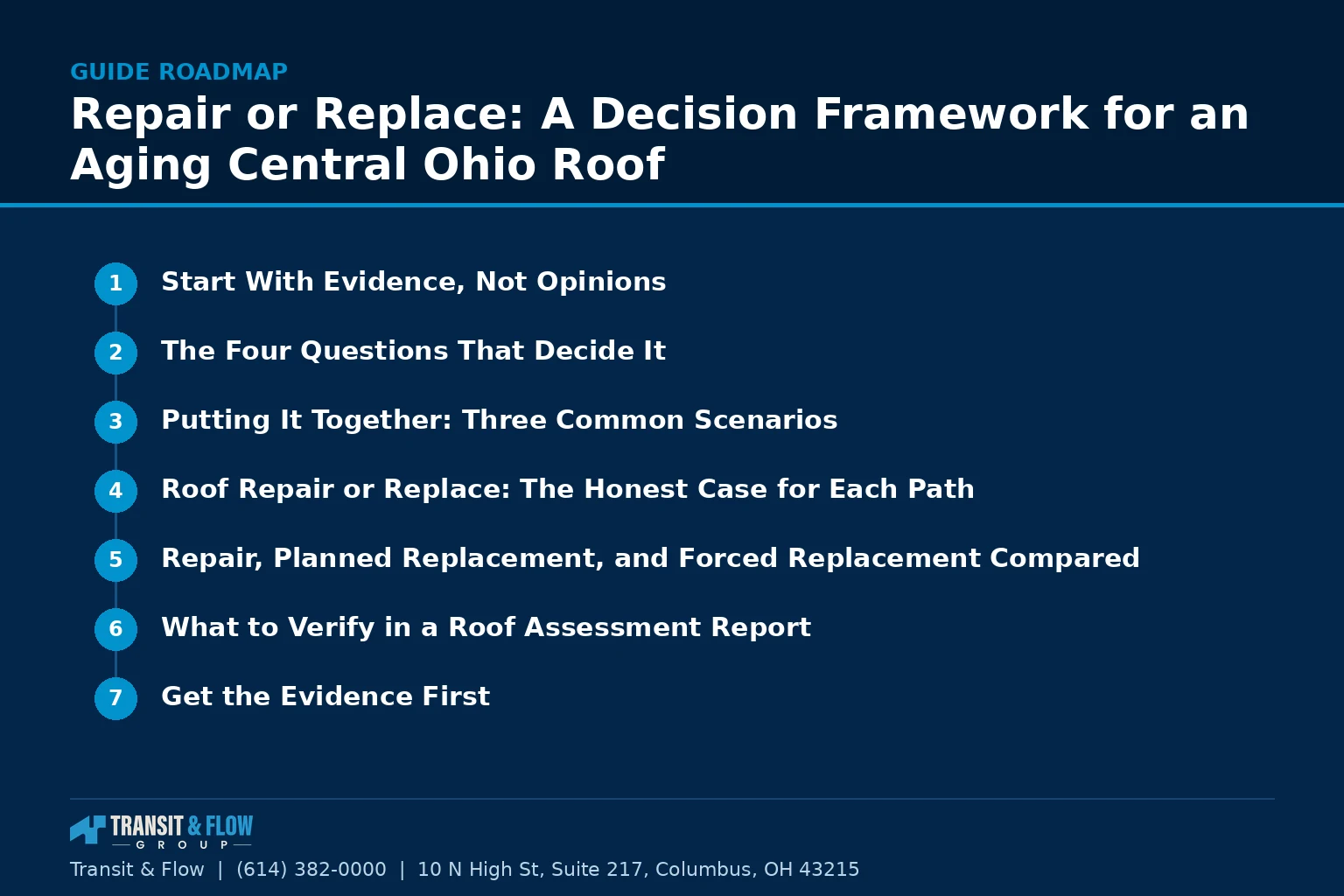 GUIDE ROADMAP

Repair or Replace: A Decision Framework for an Aging Central Ohio Roof

1 Start With Evidence, Not Opinions

2 The Four Questions That Decide It

3 Putting It Together: Three Common Scenarios

4 Roof Repair or Replace: The Honest Case for Each Path

5 Repair, Planned Replacement, and Forced Replacement Compared

6 What to Verify in a Roof Assessment Report

7 Get the Evidence First

TRANSIT & FLOW GROUP

Transit & Flow | (614) 382-0000 | 10 N High St, Suite 217, Columbus, OH 43215